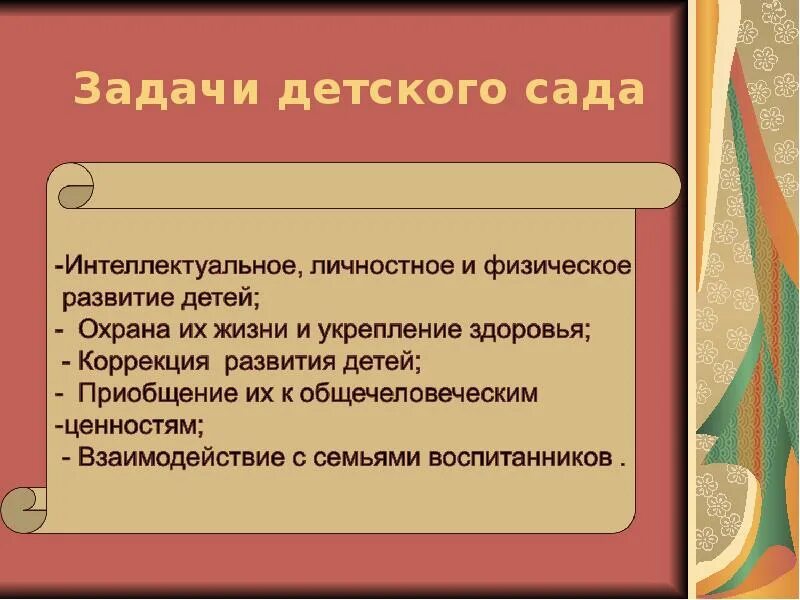 Задачи детского сада

-Интеллектуальное, личностное и физическое развитие детей;
- Охрана их жизни и укрепление здоровья;
- Коррекция развития детей;
- Приобщение их к общечеловеческим
-ценностям;
- Взаимодействие с семьями воспитанников .